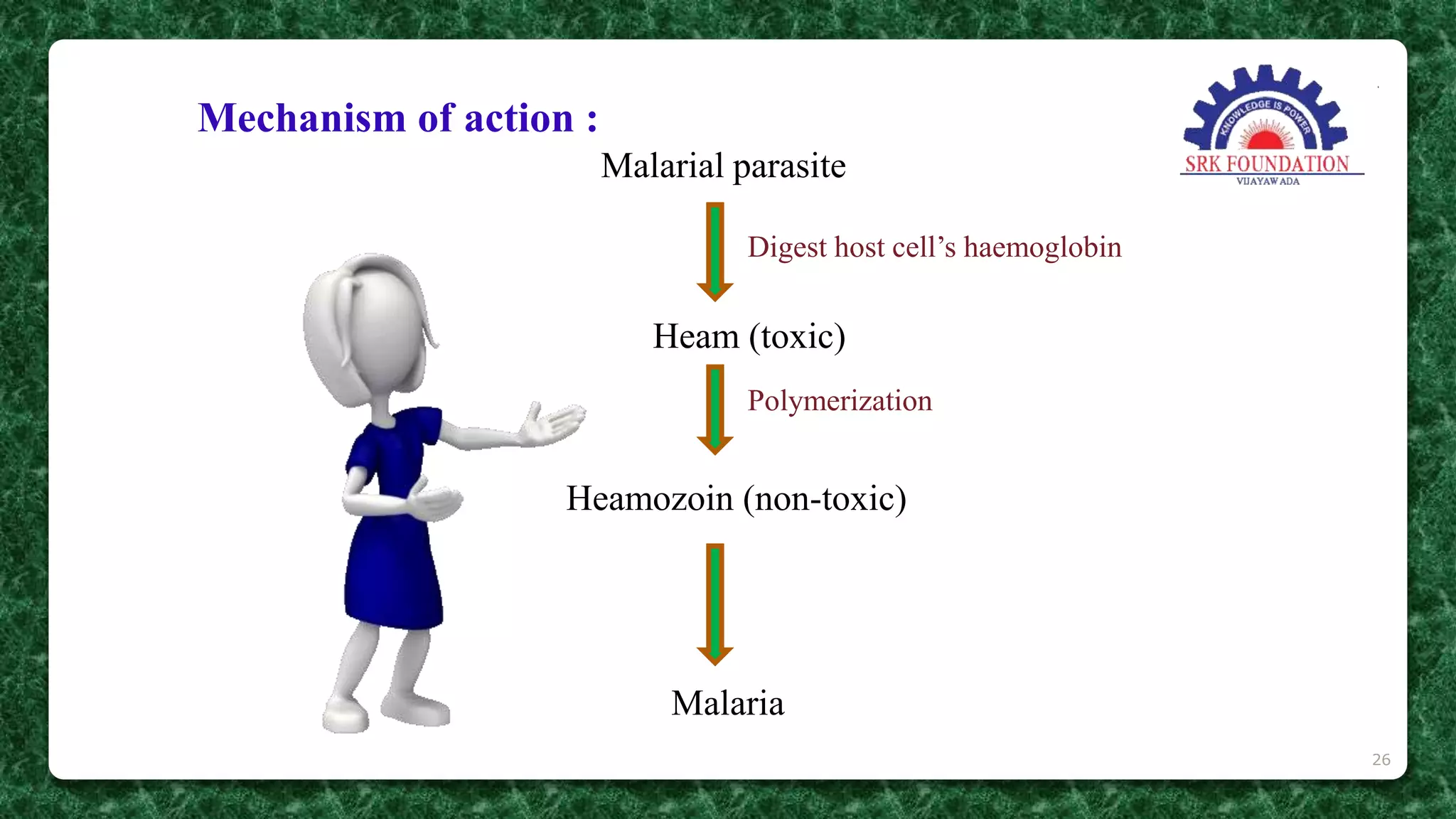 Mechanism of action :

KNOWLEDGE IS POWER
SRK FOUNDATION
VIJAYAWADA

Malarial parasite

Digest host cell's haemoglobin

Heam (toxic)

Polymerization

Heamozoin (non-toxic)

Malaria

26